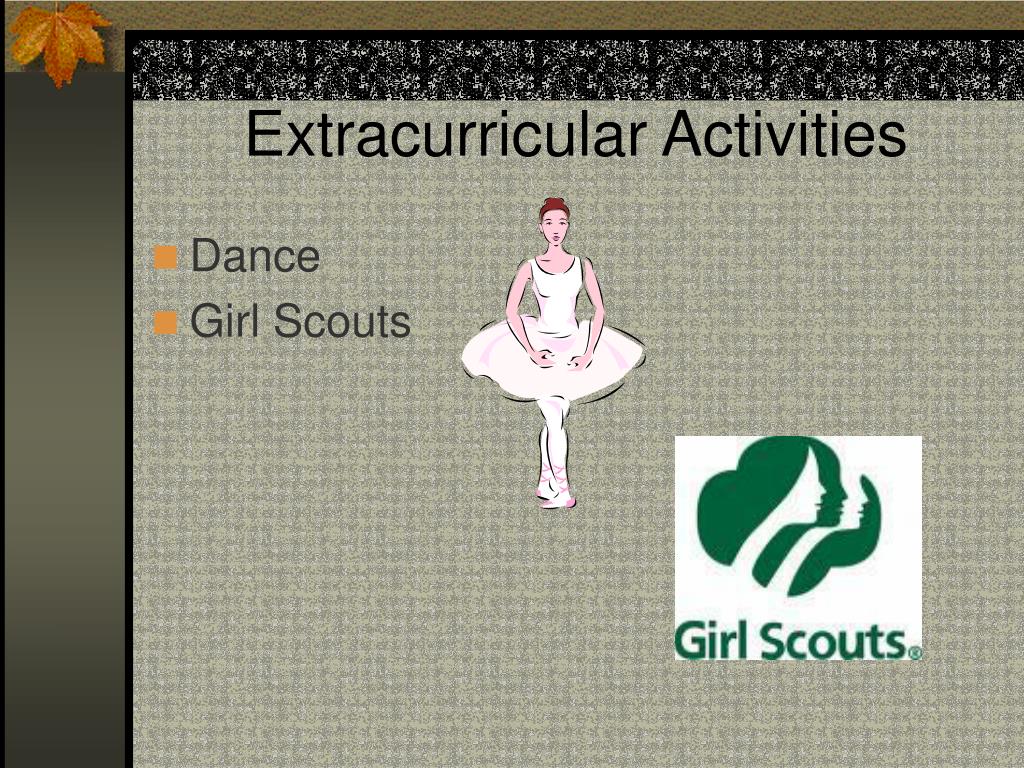 Extracurricular Activities

Dance
Girl Scouts

Girl Scouts®